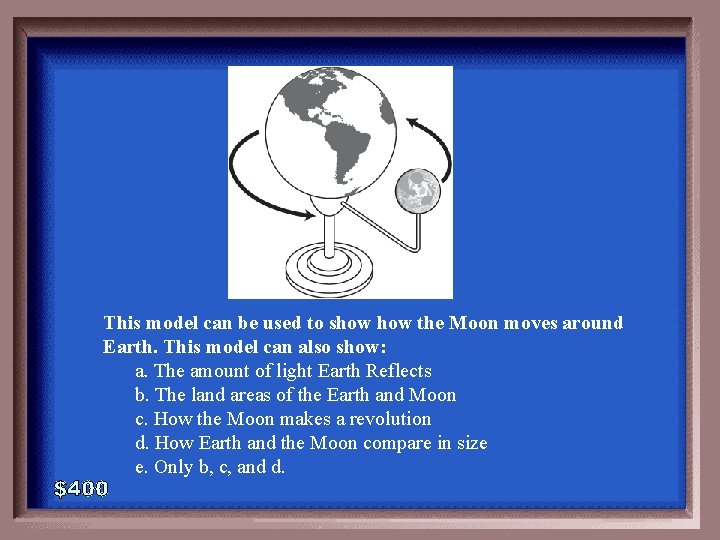 This model can be used to show how the Moon moves around Earth. This model can also show:

a. The amount of light Earth Reflects
b. The land areas of the Earth and Moon
c. How the Moon makes a revolution
d. How Earth and the Moon compare in size
e. Only b, c, and d.

$400